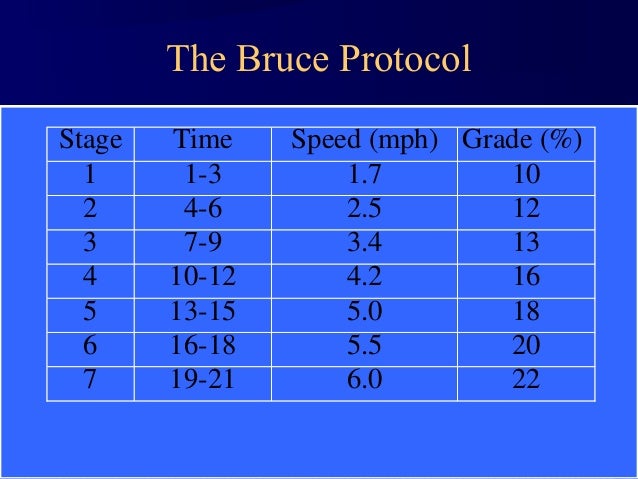 The Bruce Protocol

| Stage | Time | Speed (mph) | Grade (%) |
|---|---|---|---|
| 1 | 1-3 | 1.7 | 10 |
| 2 | 4-6 | 2.5 | 12 |
| 3 | 7-9 | 3.4 | 13 |
| 4 | 10-12 | 4.2 | 16 |
| 5 | 13-15 | 5.0 | 18 |
| 6 | 16-18 | 5.5 | 20 |
| 7 | 19-21 | 6.0 | 22 |